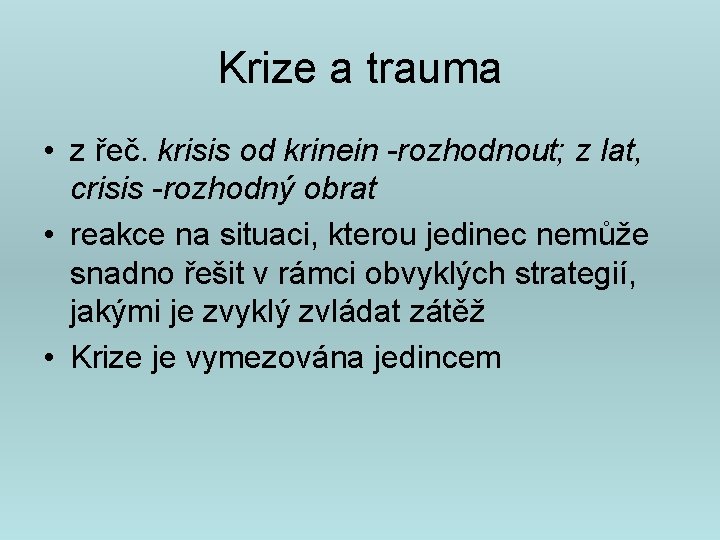 Krize a trauma

• z řeč. krisis od krinein -rozhodnout; z lat, crisis -rozhodný obrat
• reakce na situaci, kterou jedinec nemůže snadno řešit v rámci obvyklých strategií, jakými je zvyklý zvládat zátěž
• Krize je vymezována jedincem